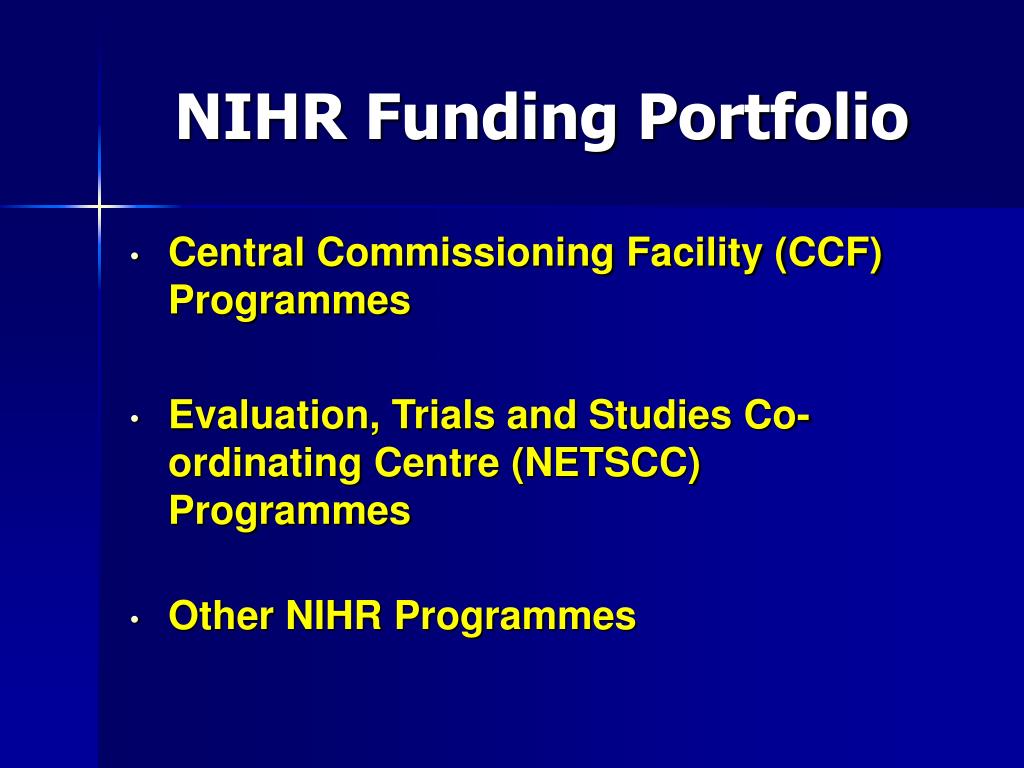 NIHR Funding Portfolio

• Central Commissioning Facility (CCF) Programmes

• Evaluation, Trials and Studies Co-ordinating Centre (NETSCC) Programmes

• Other NIHR Programmes